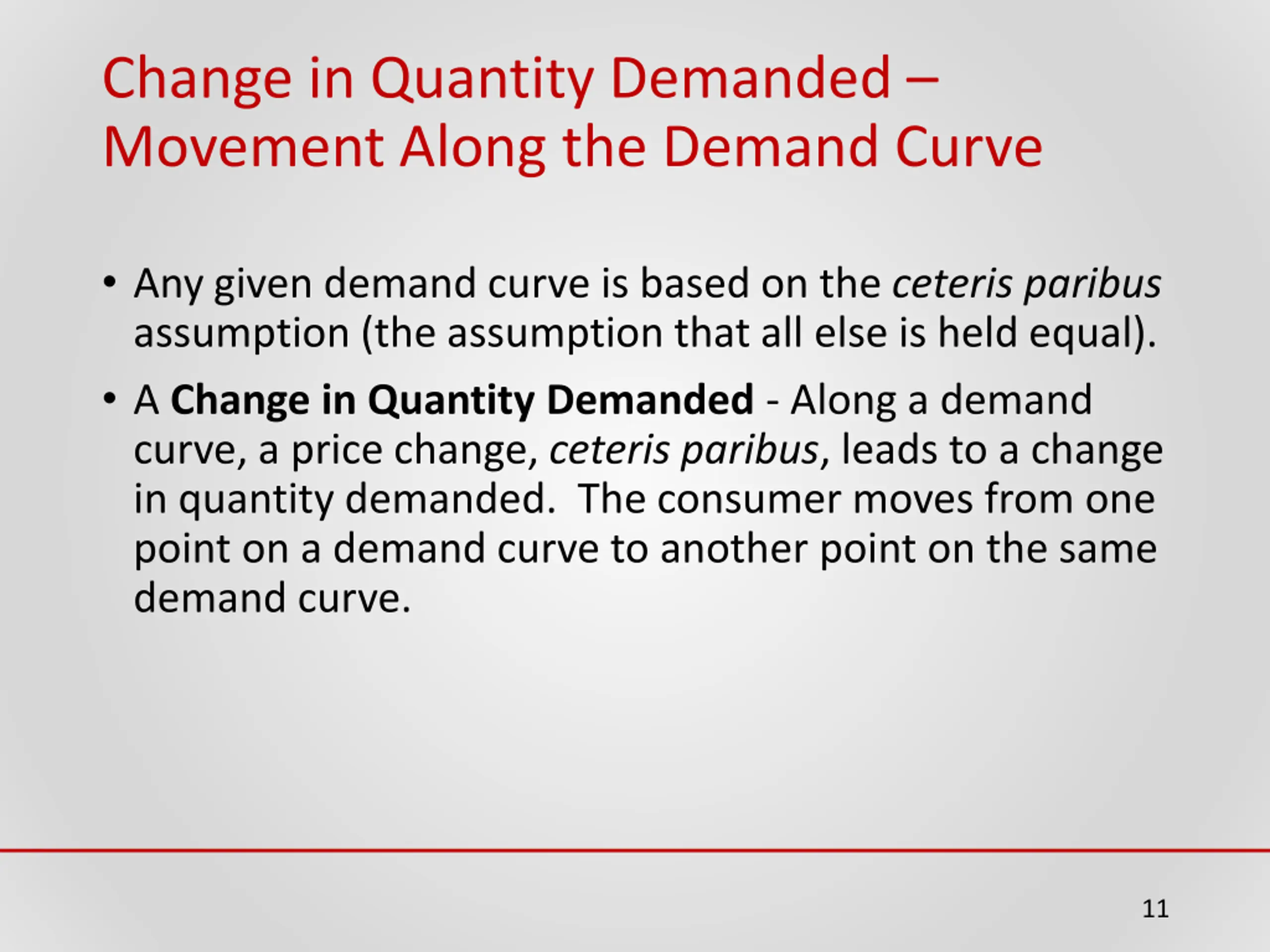 Change in Quantity Demanded – Movement Along the Demand Curve

• Any given demand curve is based on the ceteris paribus assumption (the assumption that all else is held equal).

• A Change in Quantity Demanded - Along a demand curve, a price change, ceteris paribus, leads to a change in quantity demanded. The consumer moves from one point on a demand curve to another point on the same demand curve.

11